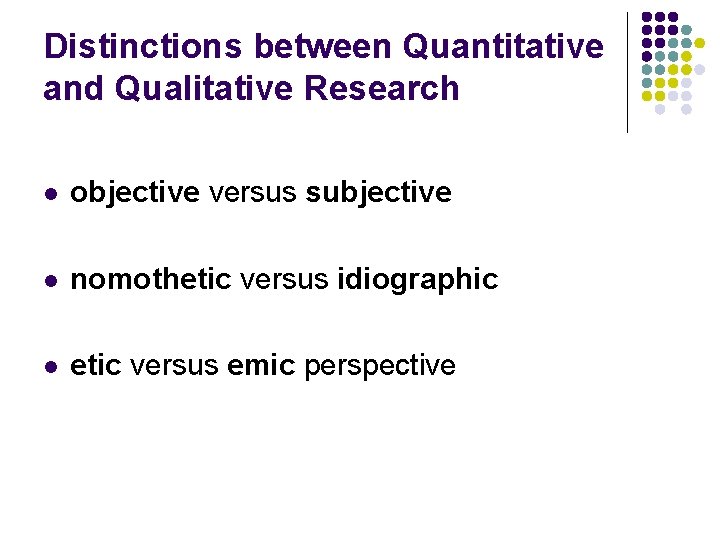 Distinctions between Quantitative and Qualitative Research

- objective versus subjective

- nomothetic versus idiographic

- etic versus emic perspective